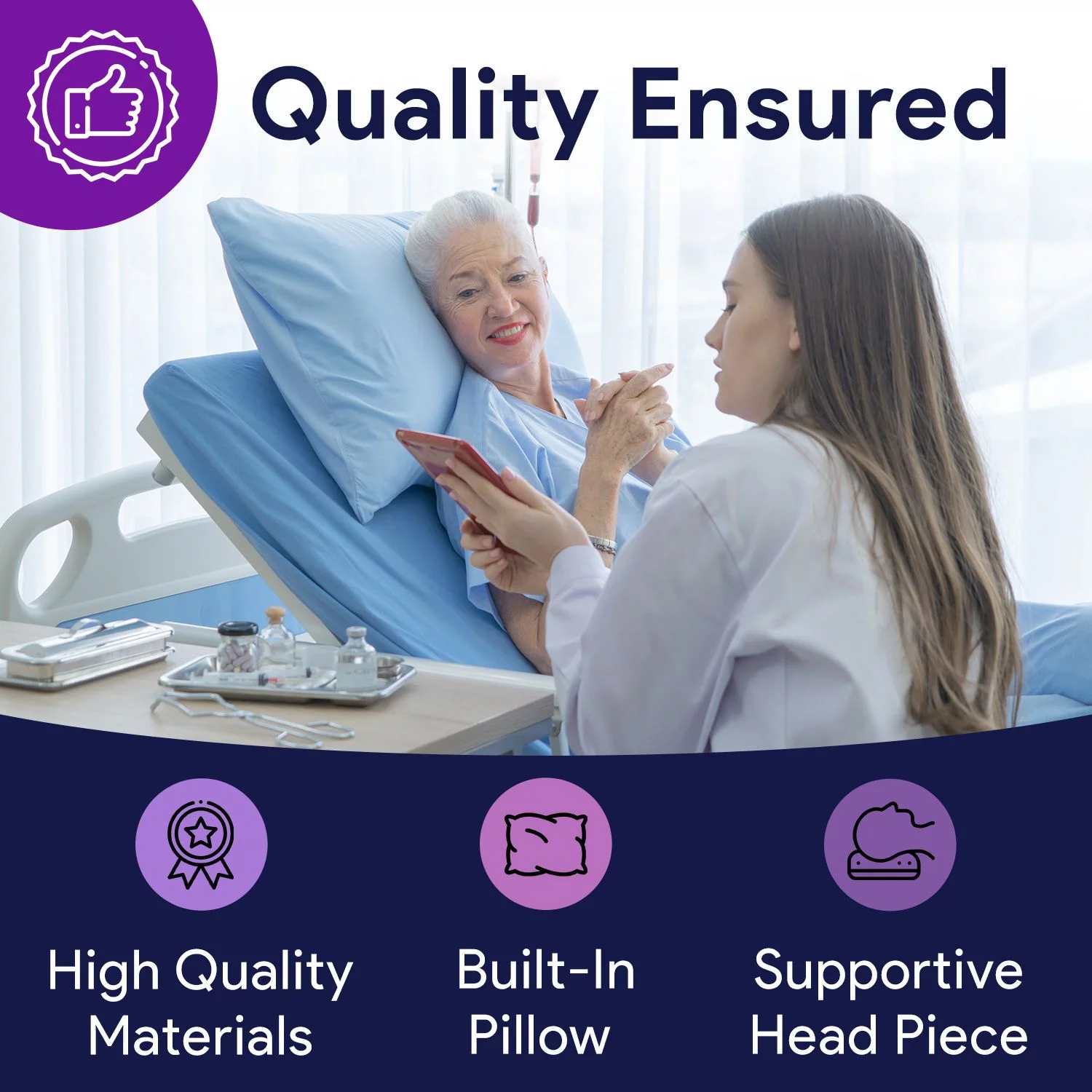 Quality Ensured

High Quality Materials

Built-In Pillow

Supportive Head Piece